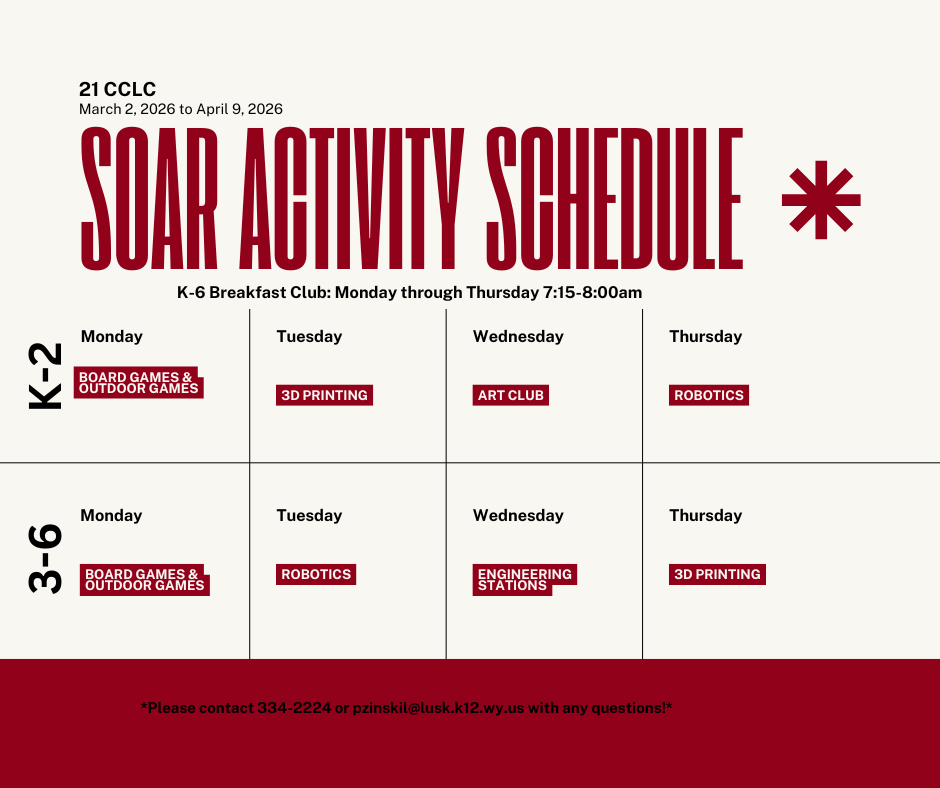 21 CCLC
March 2, 2026 to April 9, 2026

SOAR ACTIVITY SCHEDULE *

K-6 Breakfast Club: Monday through Thursday 7:15-8:00am

| | Monday | Tuesday | Wednesday | Thursday |
|---|---|---|---|---|
| K-2 | BOARD GAMES & OUTDOOR GAMES | 3D PRINTING | ART CLUB | ROBOTICS |
| 3-6 | BOARD GAMES & OUTDOOR GAMES | ROBOTICS | ENGINEERING STATIONS | 3D PRINTING |

*Please contact 334-2224 or pzinskil@lusk.k12.wy.us with any questions!*